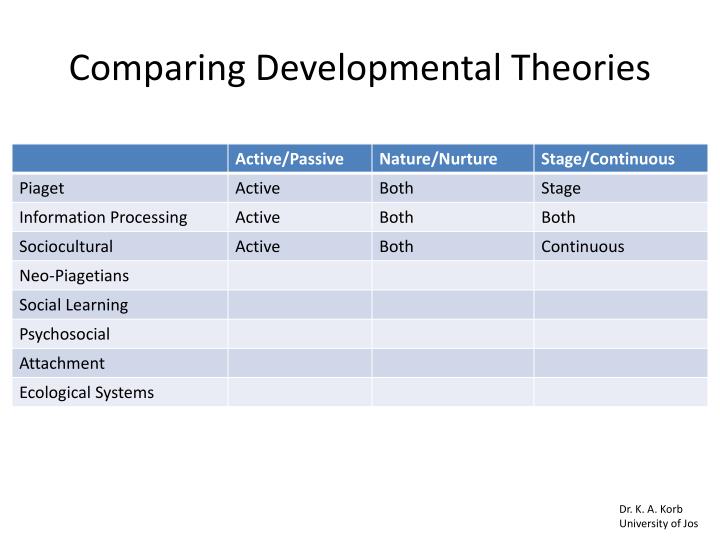 Comparing Developmental Theories

| | Active/Passive | Nature/Nurture | Stage/Continuous |
|---|---|---|---|
| Piaget | Active | Both | Stage |
| Information Processing | Active | Both | Both |
| Sociocultural | Active | Both | Continuous |
| Neo-Piagetians | | | |
| Social Learning | | | |
| Psychosocial | | | |
| Attachment | | | |
| Ecological Systems | | | |

Dr. K. A. Korb
University of Jos